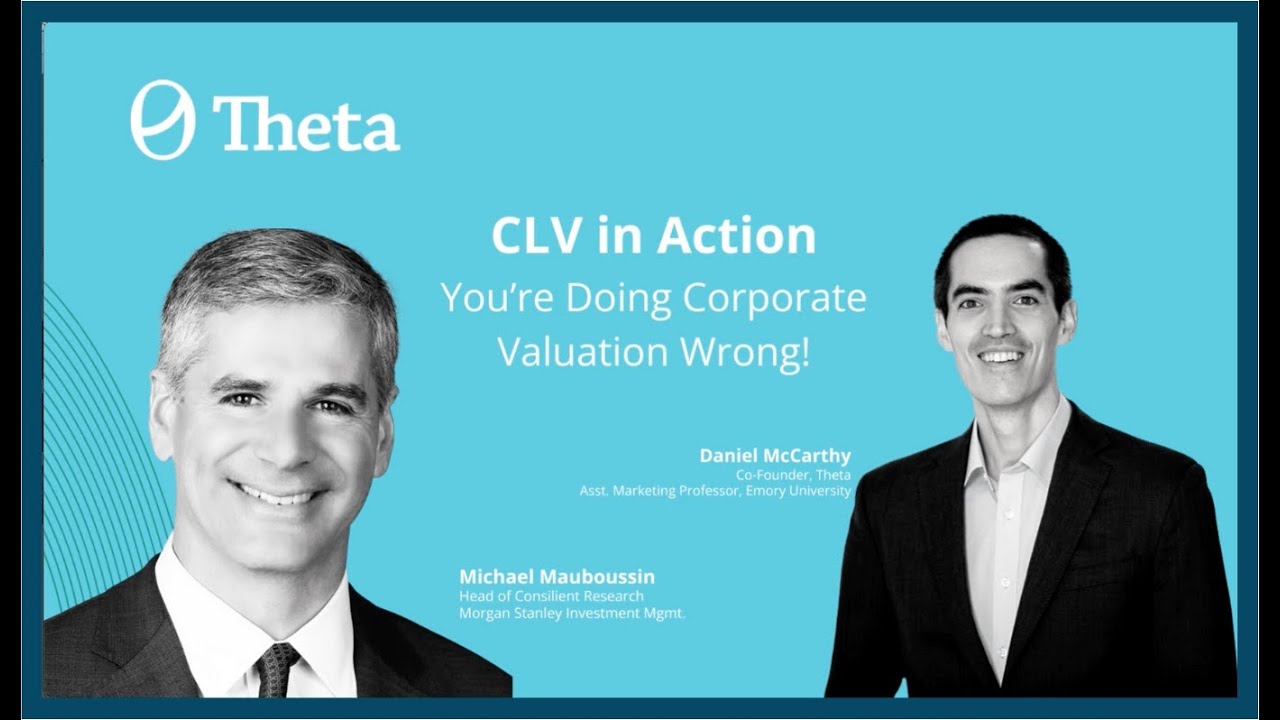 Theta

CLV in Action
You're Doing Corporate Valuation Wrong!

Daniel McCarthy
Co-Founder, Theta
Asst. Marketing Professor, Emory University

Michael Mauboussin
Head of Consilient Research
Morgan Stanley Investment Mgmt.